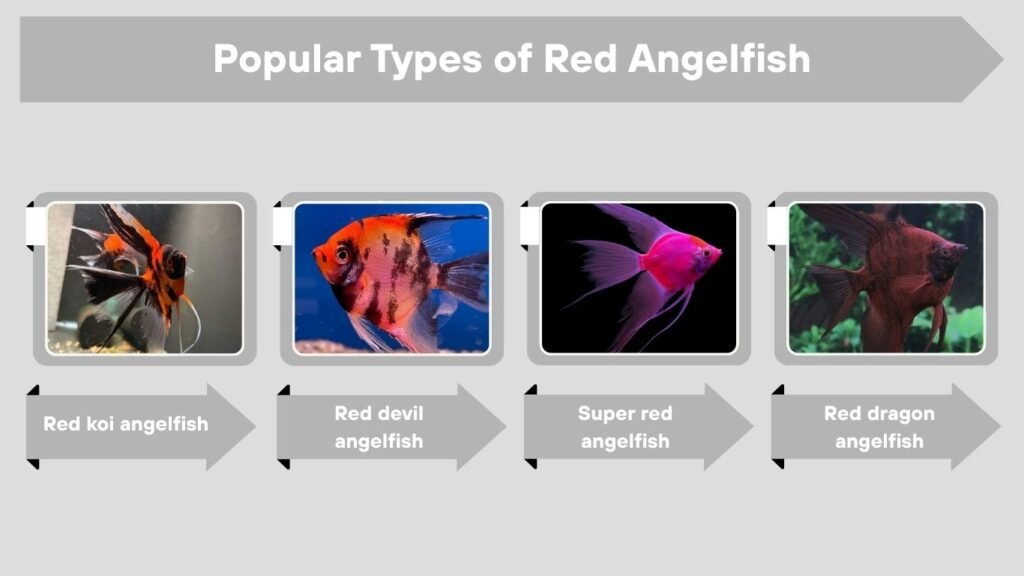 Popular Types of Red Angelfish

Red koi angelfish

Red devil angelfish

Super red angelfish

Red dragon angelfish